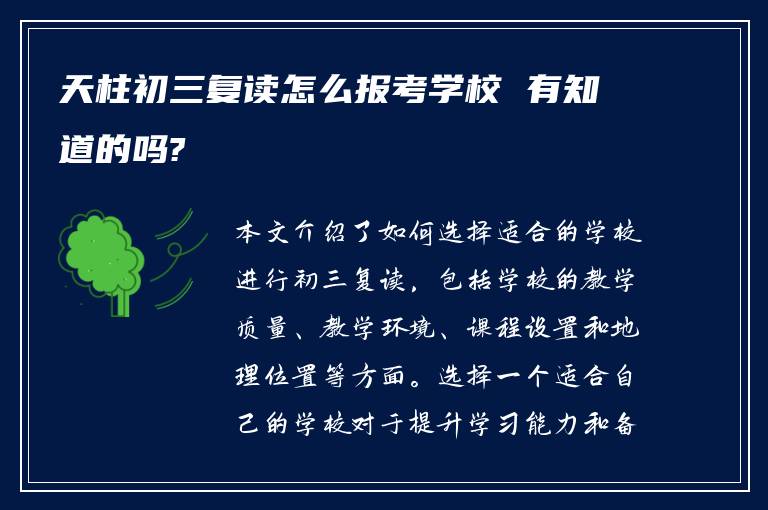 天柱初三复读怎么报考学校 有知道的吗?

本文介绍了如何选择适合的学校进行初三复读，包括学校的教学质量、教学环境、课程设置和地理位置等方面。选择一个适合自己的学校对于提升学习能力和备